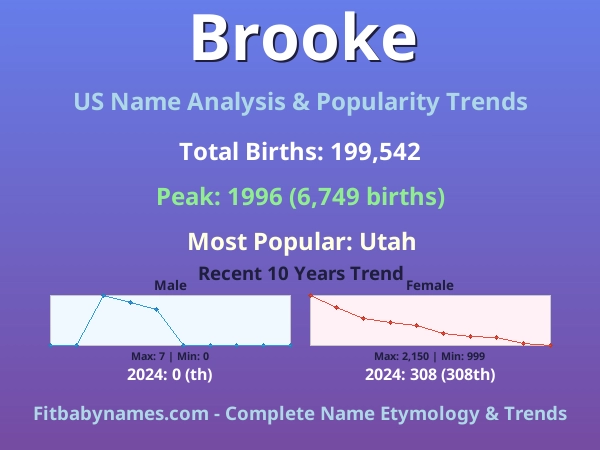 Brooke

US Name Analysis & Popularity Trends

Total Births: 199,542

Peak: 1996 (6,749 births)

Most Popular: Utah

Recent 10 Years Trend

Male

Max: 7 | Min: 0

2024: 0 (th)

Female

Max: 2,150 | Min: 999

2024: 308 (308th)

Fitbabynames.com - Complete Name Etymology & Trends